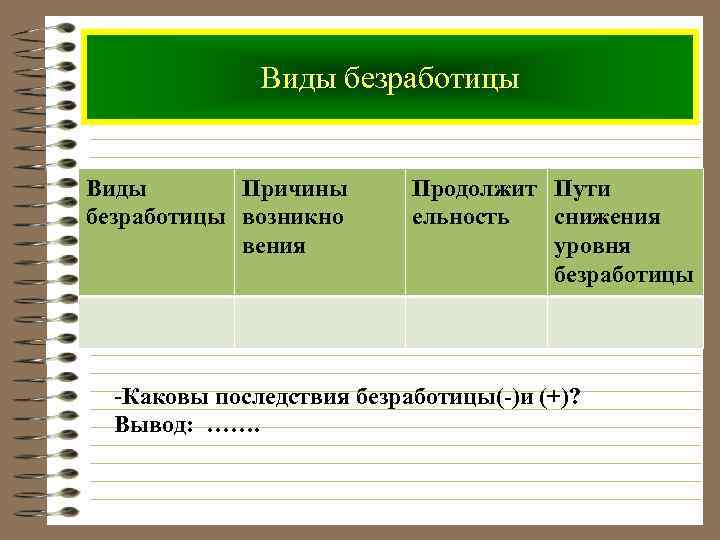 Виды безработицы

| Виды безработицы | Причины возникновения | Продолжительность | Пути снижения уровня безработицы |
|---|---|---|---|
| | | | |

-Каковы последствия безработицы(-)и (+)?
Вывод: …….